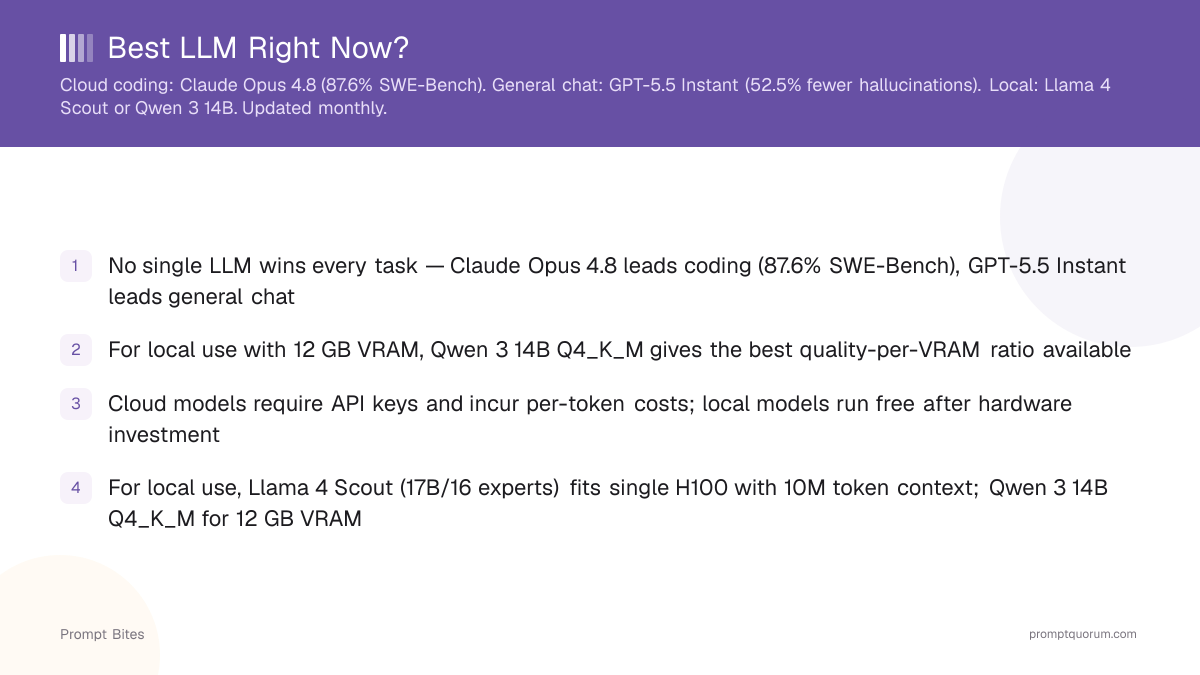 Best LLM Right Now?

Cloud coding: Claude Opus 4.8 (87.6% SWE-Bench). General chat: GPT-5.5 Instant (52.5% fewer hallucinations). Local: Llama 4 Scout or Qwen 3 14B. Updated monthly.

1 No single LLM wins every task — Claude Opus 4.8 leads coding (87.6% SWE-Bench), GPT-5.5 Instant leads general chat

2 For local use with 12 GB VRAM, Qwen 3 14B Q4_K_M gives the best quality-per-VRAM ratio available

3 Cloud models require API keys and incur per-token costs; local models run free after hardware investment

4 For local use, Llama 4 Scout (17B/16 experts) fits single H100 with 10M token context; Qwen 3 14B Q4_K_M for 12 GB VRAM

Prompt Bites

promptquorum.com